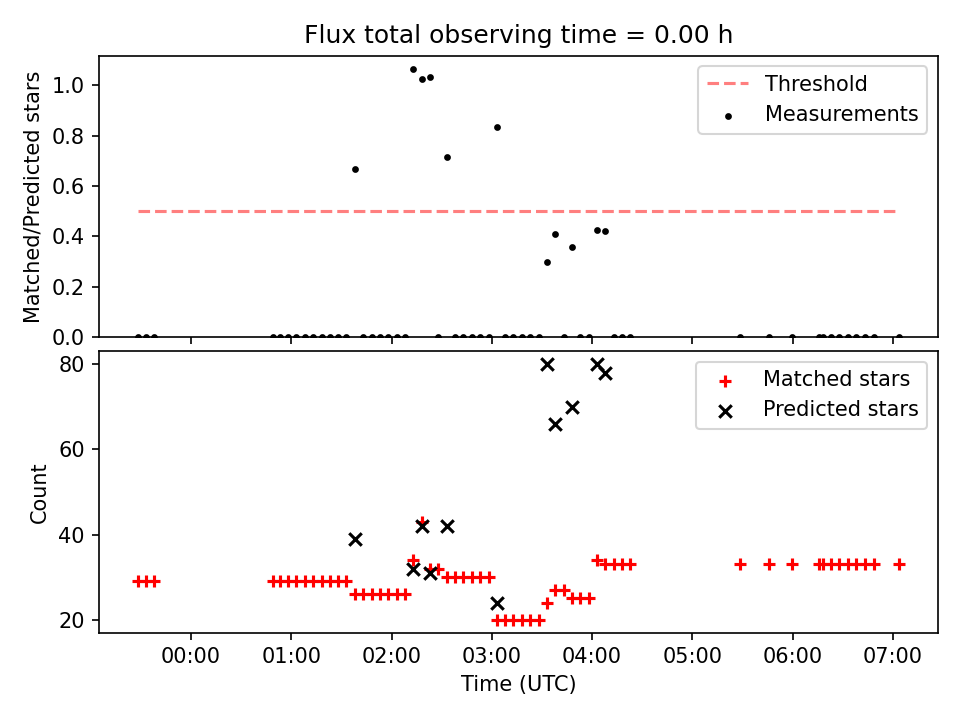 Flux total observing time = 0.00 h

Matched/Predicted stars

1.0
0.8
0.6
0.4
0.2
0.0

Threshold
Measurements

Count

80
60
40
20

Matched stars
Predicted stars

00:00
01:00
02:00
03:00
04:00
05:00
06:00
07:00

Time (UTC)